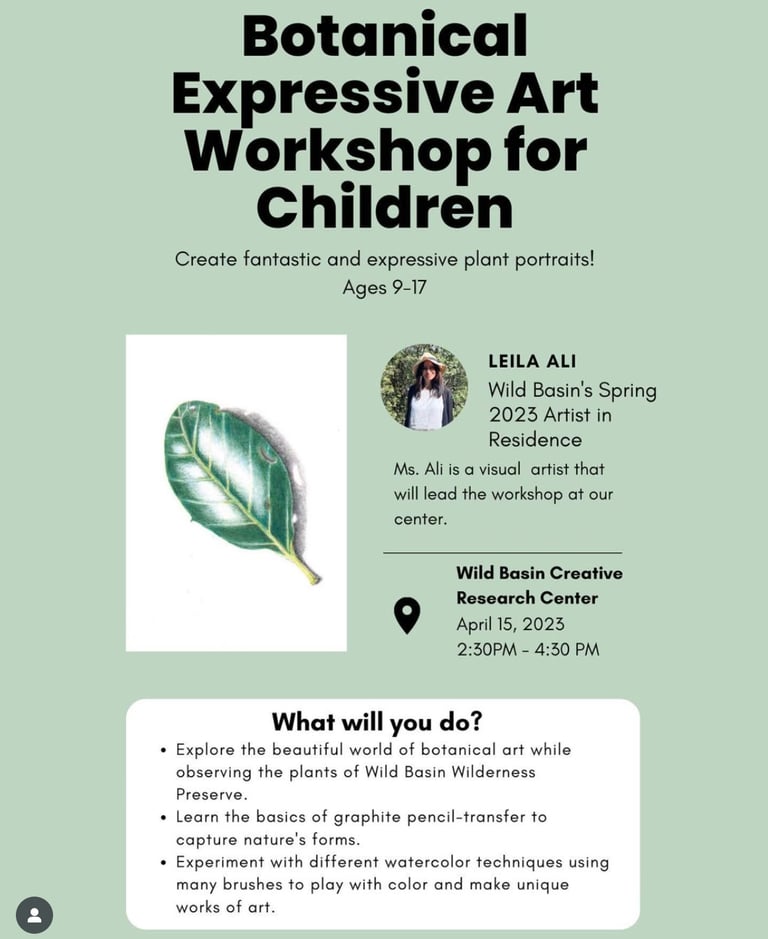 Botanical Expressive Art Workshop for Children

Create fantastic and expressive plant portraits!
Ages 9-17

LEILA ALI
Wild Basin's Spring 2023 Artist in Residence

Ms. Ali is a visual artist that will lead the workshop at our center.

Wild Basin Creative Research Center
April 15, 2023
2:30PM - 4:30 PM

What will you do?

• Explore the beautiful world of botanical art while observing the plants of Wild Basin Wilderness Preserve.
• Learn the basics of graphite pencil-transfer to capture nature's forms.
• Experiment with different watercolor techniques using many brushes to play with color and make unique works of art.